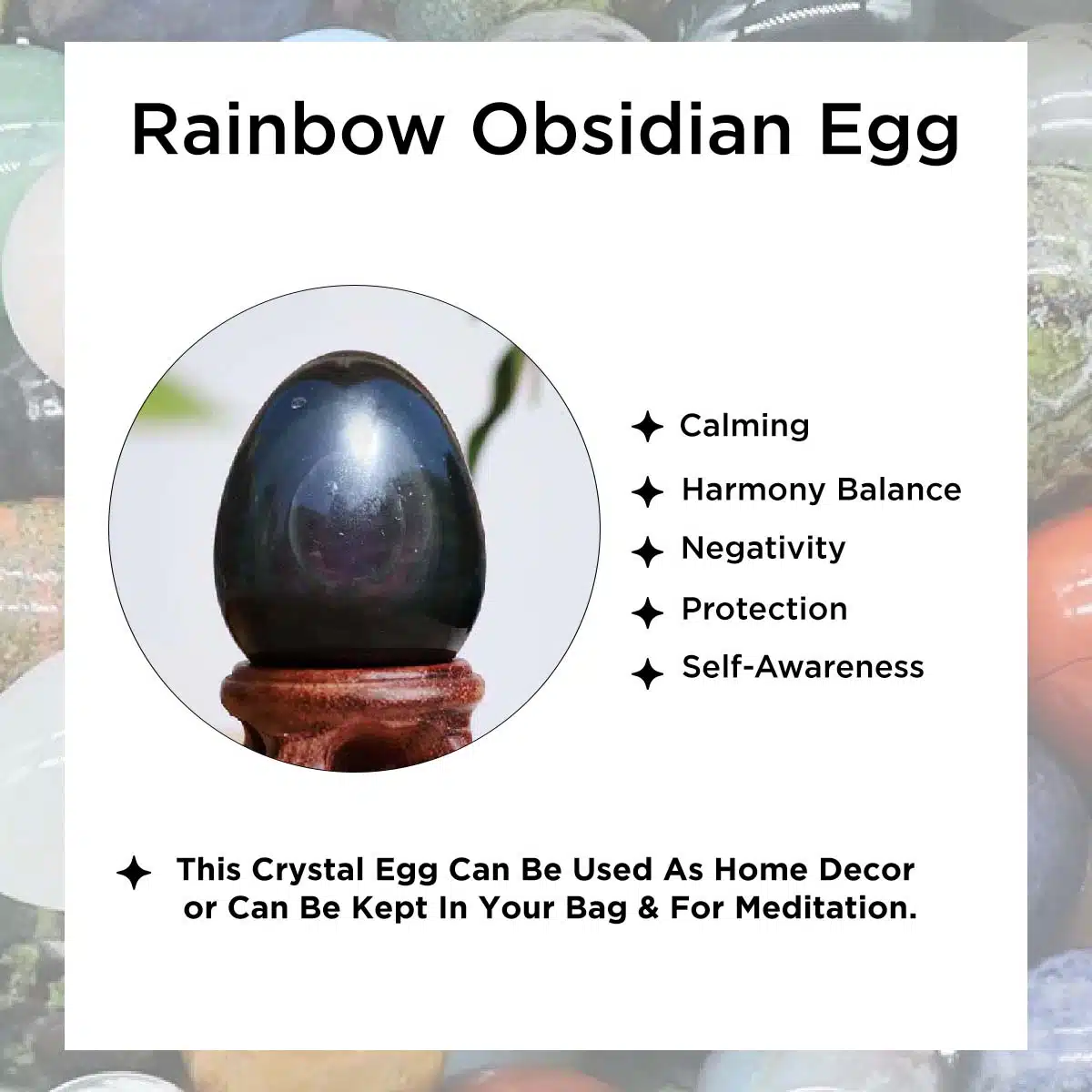 Rainbow Obsidian Egg

Calming
Harmony Balance
Negativity
Protection
Self-Awareness

This Crystal Egg Can Be Used As Home Decor or Can Be Kept In Your Bag & For Meditation.